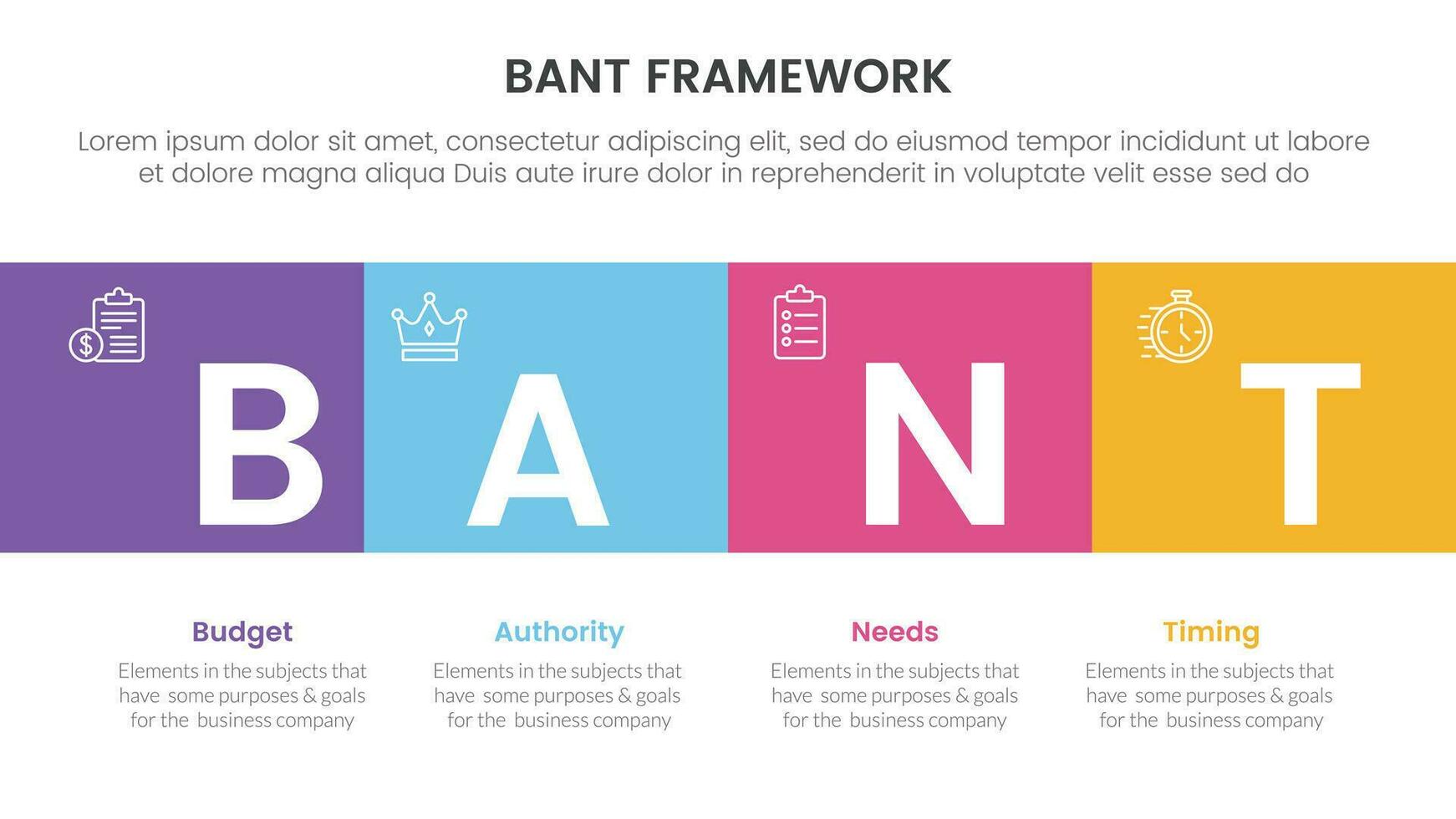 BANT FRAMEWORK

Lorem ipsum dolor sit amet, consectetur adipiscing elit, sed do eiusmod tempor incididunt ut labore et dolore magna aliqua Duis aute irure dolor in reprehenderit in voluptate velit esse sed do

B

A

N

T

Budget

Elements in the subjects that have some purposes & goals for the business company

Authority

Elements in the subjects that have some purposes & goals for the business company

Needs

Elements in the subjects that have some purposes & goals for the business company

Timing

Elements in the subjects that have some purposes & goals for the business company